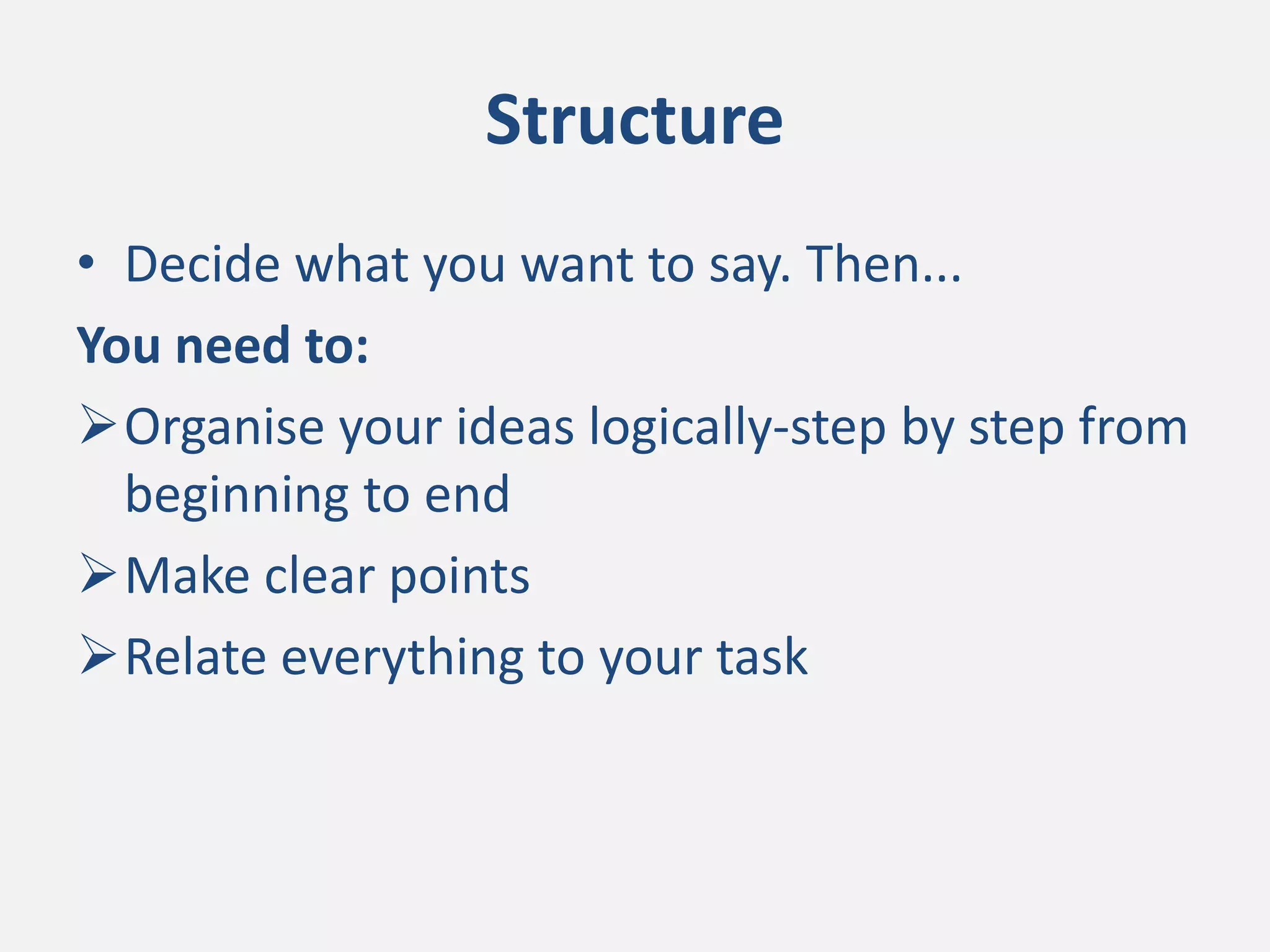 Structure

• Decide what you want to say. Then...

You need to:

➢ Organise your ideas logically-step by step from beginning to end

➢ Make clear points

➢ Relate everything to your task